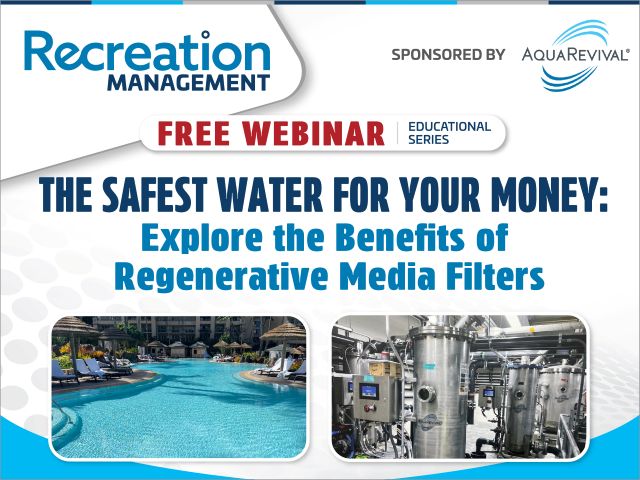 Recreation MANAGEMENT

SPONSORED BY AQUAREVIVAL®

FREE WEBINAR | EDUCATIONAL SERIES

THE SAFEST WATER FOR YOUR MONEY:
Explore the Benefits of Regenerative Media Filters